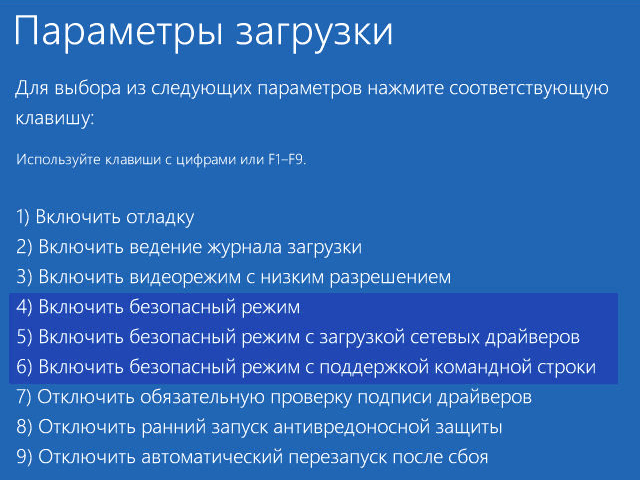 Параметры загрузки

Для выбора из следующих параметров нажмите соответствующую клавишу:

Используйте клавиши с цифрами или F1–F9.

1) Включить отладку
2) Включить ведение журнала загрузки
3) Включить видеорежим с низким разрешением
4) Включить безопасный режим
5) Включить безопасный режим с загрузкой сетевых драйверов
6) Включить безопасный режим с поддержкой командной строки
7) Отключить обязательную проверку подписи драйверов
8) Отключить ранний запуск антивредоносной защиты
9) Отключить автоматический перезапуск после сбоя